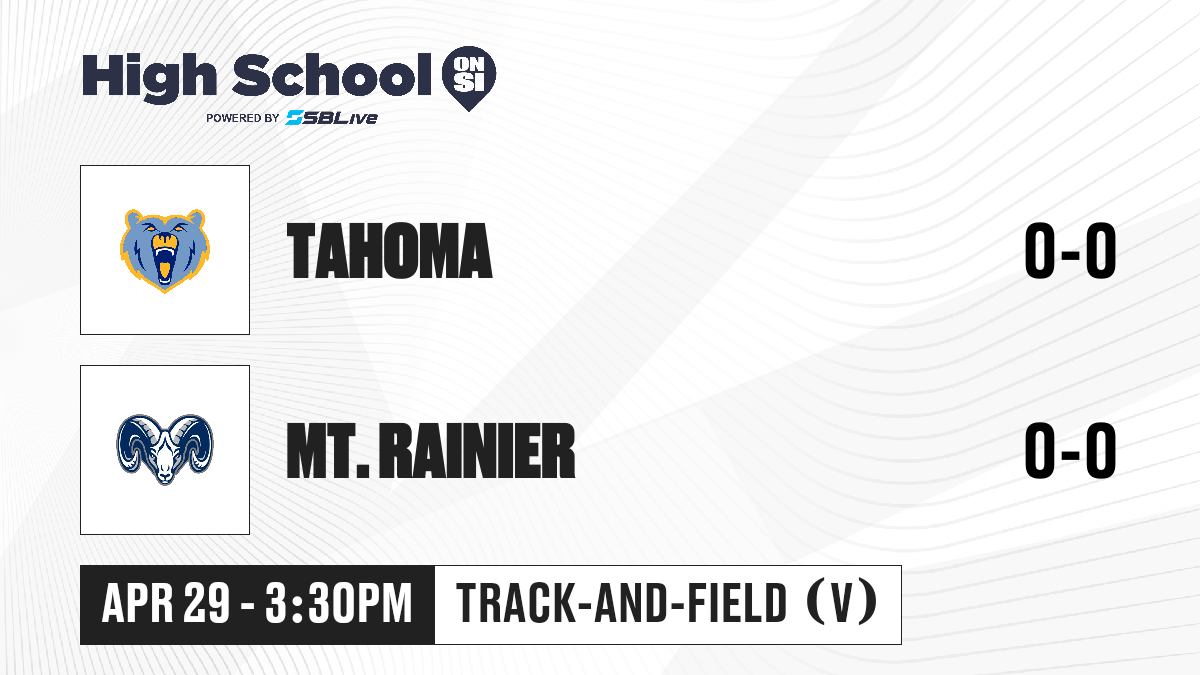 High School ON SI
POWERED BY SBLive

TAHOMA 0-0

MT. RAINIER 0-0

APR 29 - 3:30PM TRACK-AND-FIELD (V)